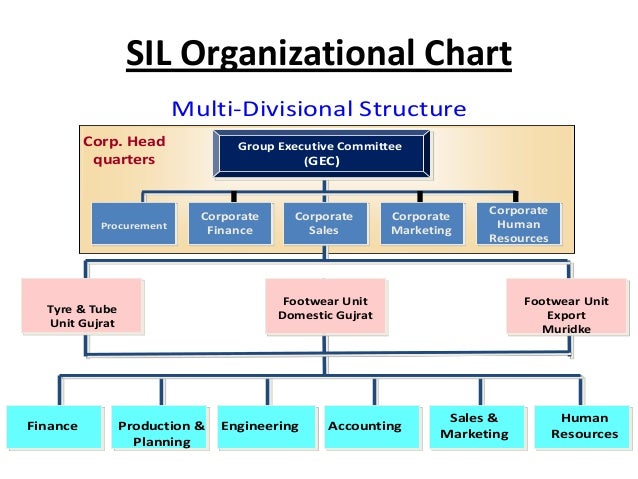 SIL Organizational Chart

Multi-Divisional Structure

Corp. Head quarters

Group Executive Committee (GEC)

Procurement

Corporate Finance

Corporate Sales

Corporate Marketing

Corporate Human Resources

Tyre & Tube Unit Gujrat

Footwear Unit Domestic Gujrat

Footwear Unit Export Muridke

Finance

Production & Planning

Engineering

Accounting

Sales & Marketing

Human Resources